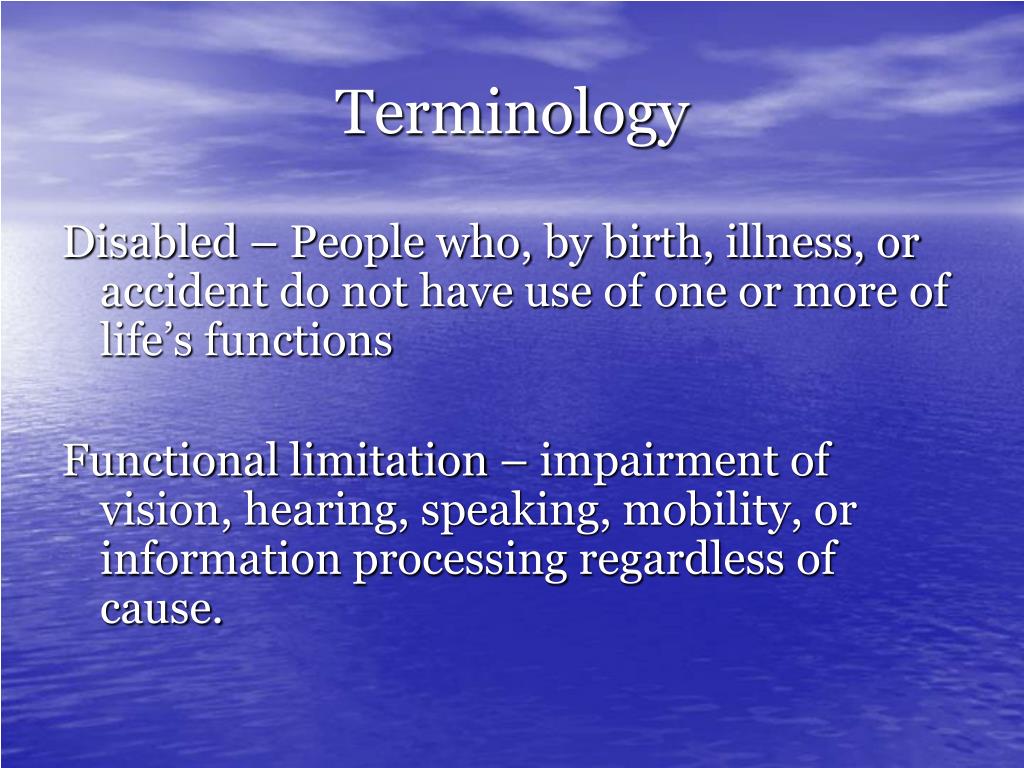 Terminology

Disabled – People who, by birth, illness, or accident do not have use of one or more of life’s functions

Functional limitation – impairment of vision, hearing, speaking, mobility, or information processing regardless of cause.